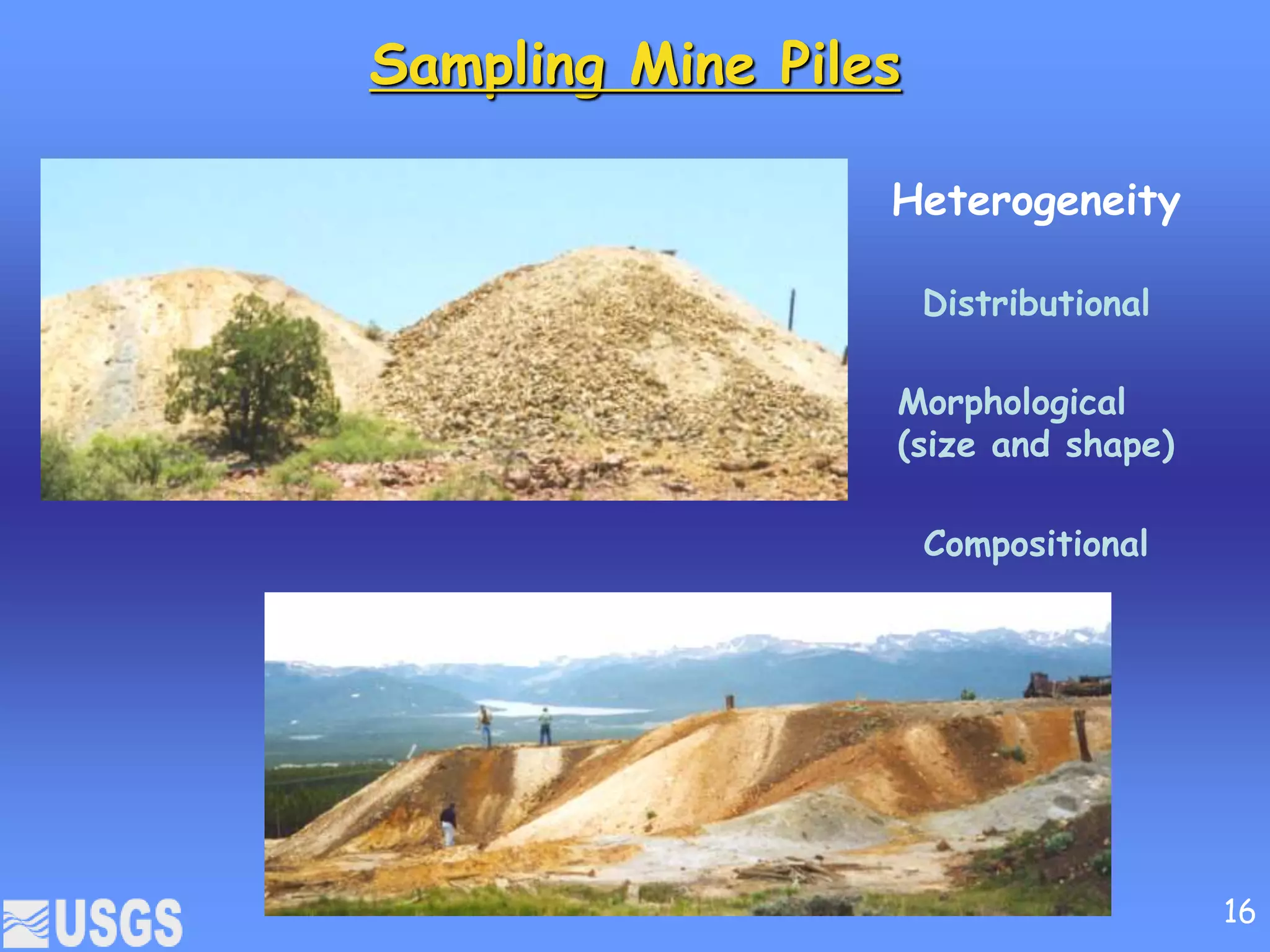 Sampling Mine Piles

Heterogeneity

Distributional

Morphological (size and shape)

Compositional

USGS

16